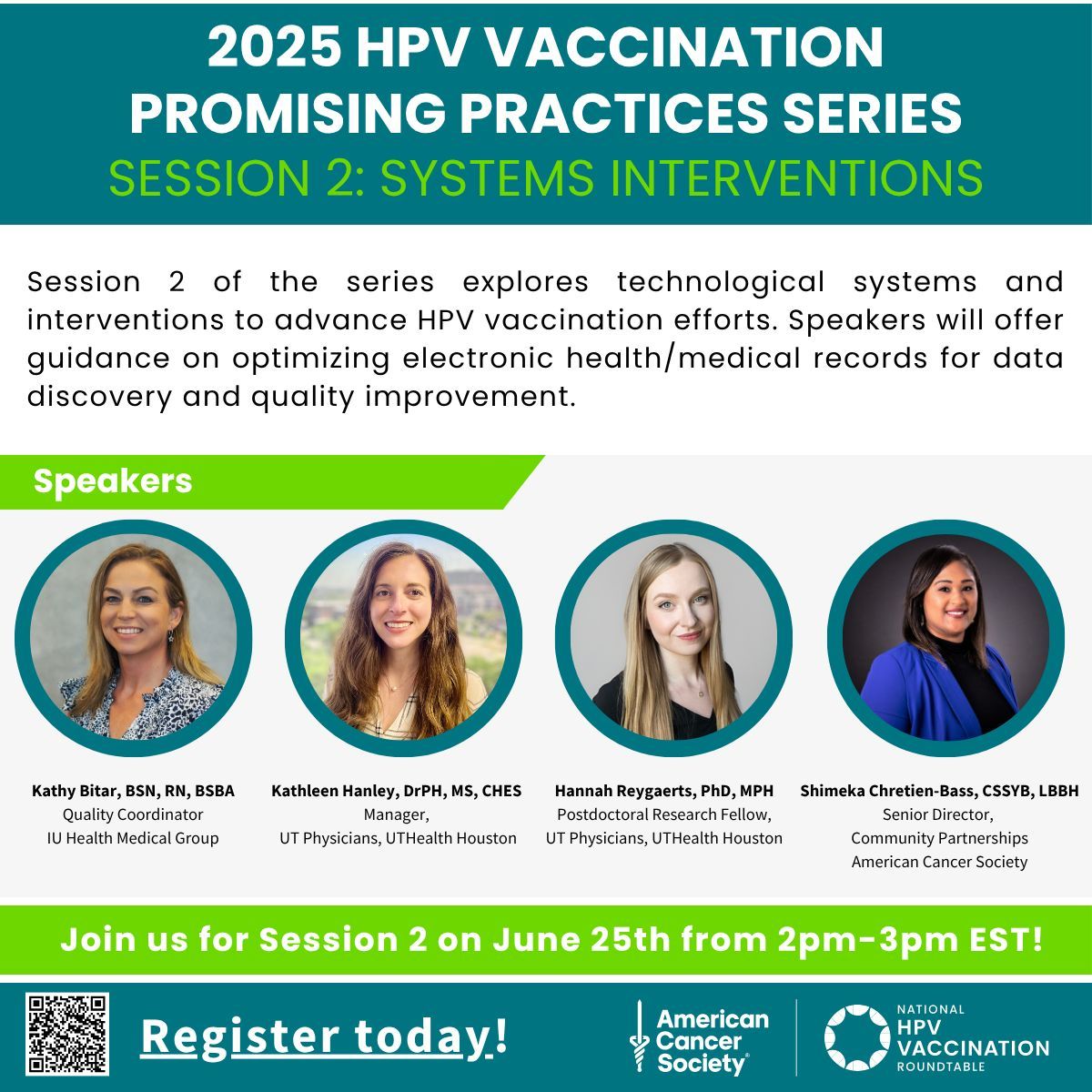 2025 HPV VACCINATION PROMISING PRACTICES SERIES
SESSION 2: SYSTEMS INTERVENTIONS

Session 2 of the series explores technological systems and interventions to advance HPV vaccination efforts. Speakers will offer guidance on optimizing electronic health/medical records for data discovery and quality improvement.

Speakers

Kathy Bitar, BSN, RN, BSBA
Quality Coordinator
IU Health Medical Group

Kathleen Hanley, DrPH, MS, CHES
Manager,
UT Physicians, UTHealth Houston

Hannah Reygaerts, PhD, MPH
Postdoctoral Research Fellow,
UT Physicians, UTHealth Houston

Shimeka Chretien-Bass, CSSYB, LBBH
Senior Director,
Community Partnerships
American Cancer Society

Join us for Session 2 on June 25th from 2pm-3pm EST!

Register today!

American Cancer Society®

NATIONAL HPV VACCINATION ROUNDTABLE